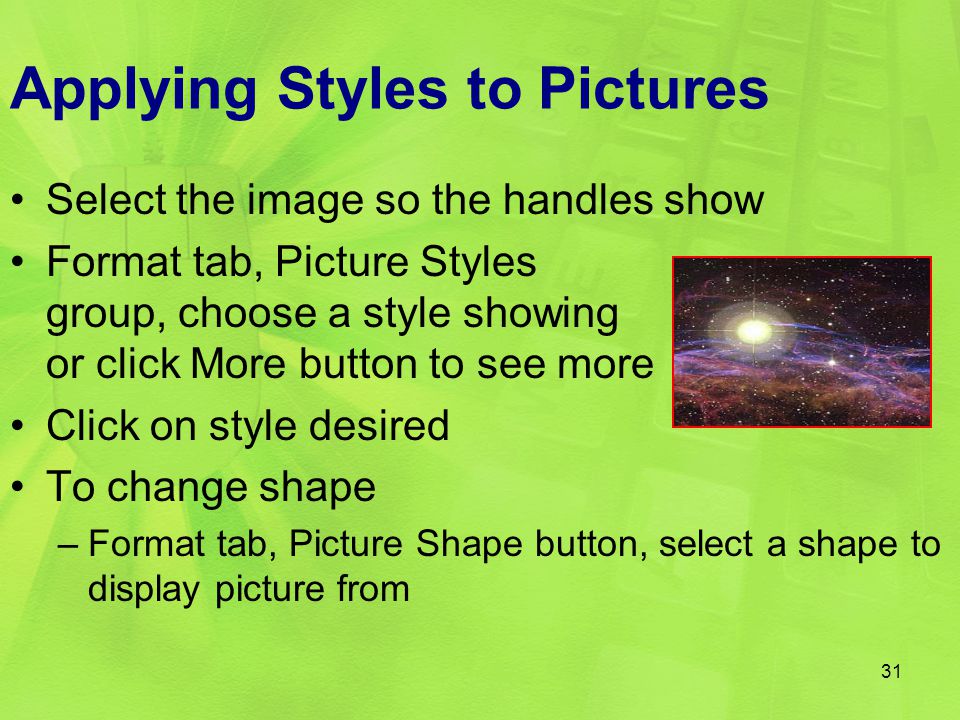 Applying Styles to Pictures

• Select the image so the handles show
• Format tab, Picture Styles group, choose a style showing or click More button to see more
• Click on style desired
• To change shape
– Format tab, Picture Shape button, select a shape to display picture from

31